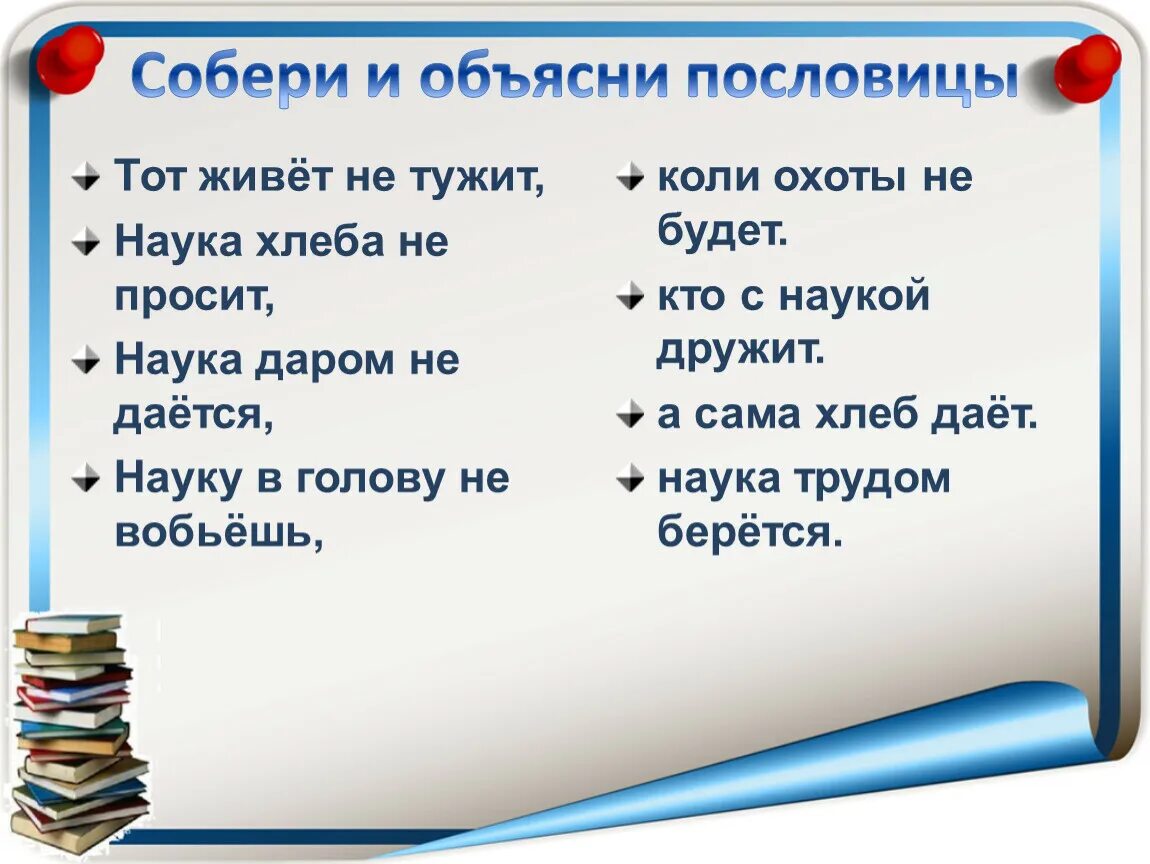 Собери и объясни пословицы

Тот живёт не тужит,

Наука хлеба не просит,

Наука даром не даётся,

Науку в голову не вобьёшь,

коли охоты не будет.

кто с наукой дружит.

а сама хлеб даёт.

наука трудом берётся.